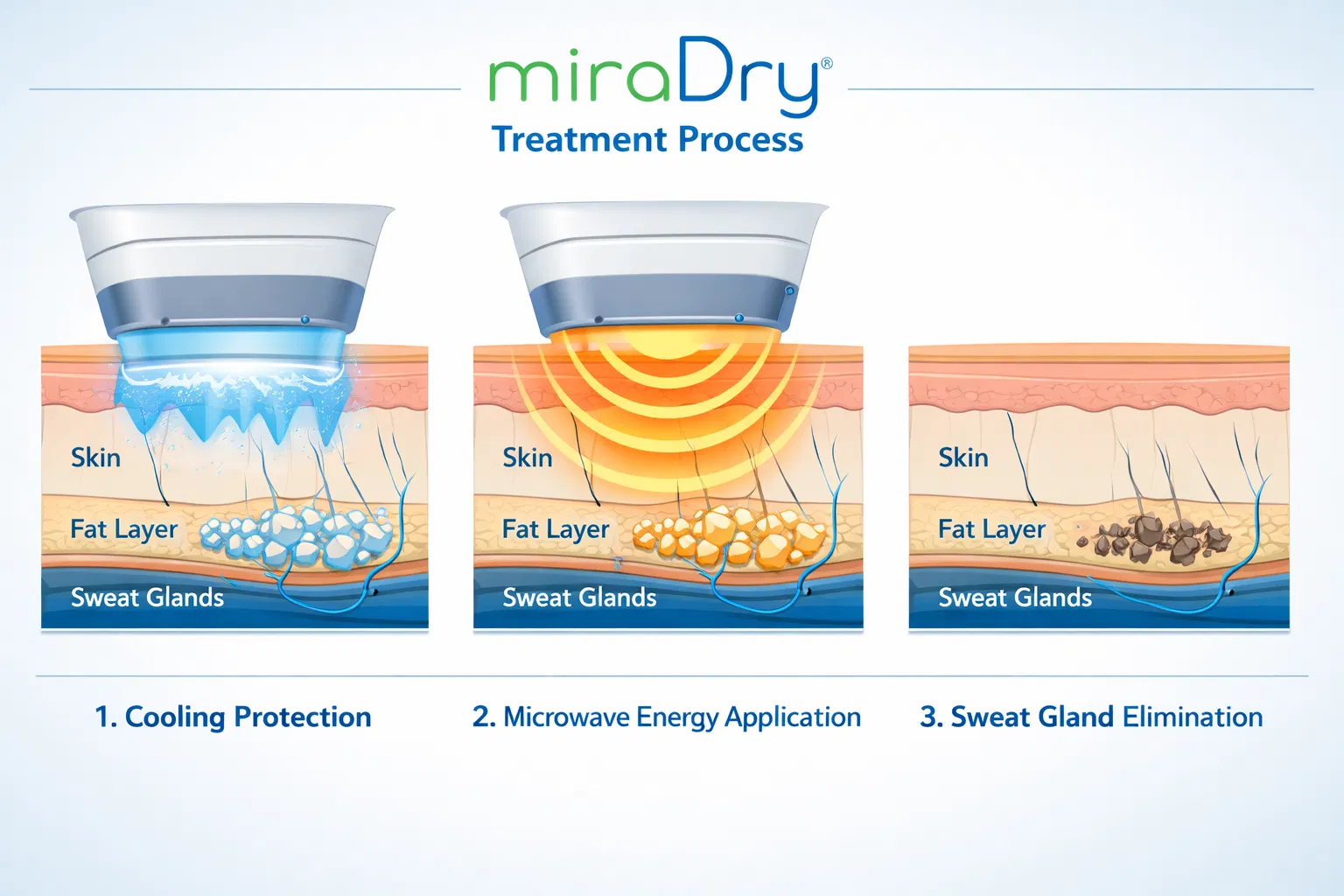 miraDry®
Treatment Process

Skin
Fat Layer
Sweat Glands

Skin
Fat Layer
Sweat Glands

Skin
Fat Layer
Sweat Glands

1. Cooling Protection

2. Microwave Energy Application

3. Sweat Gland Elimination